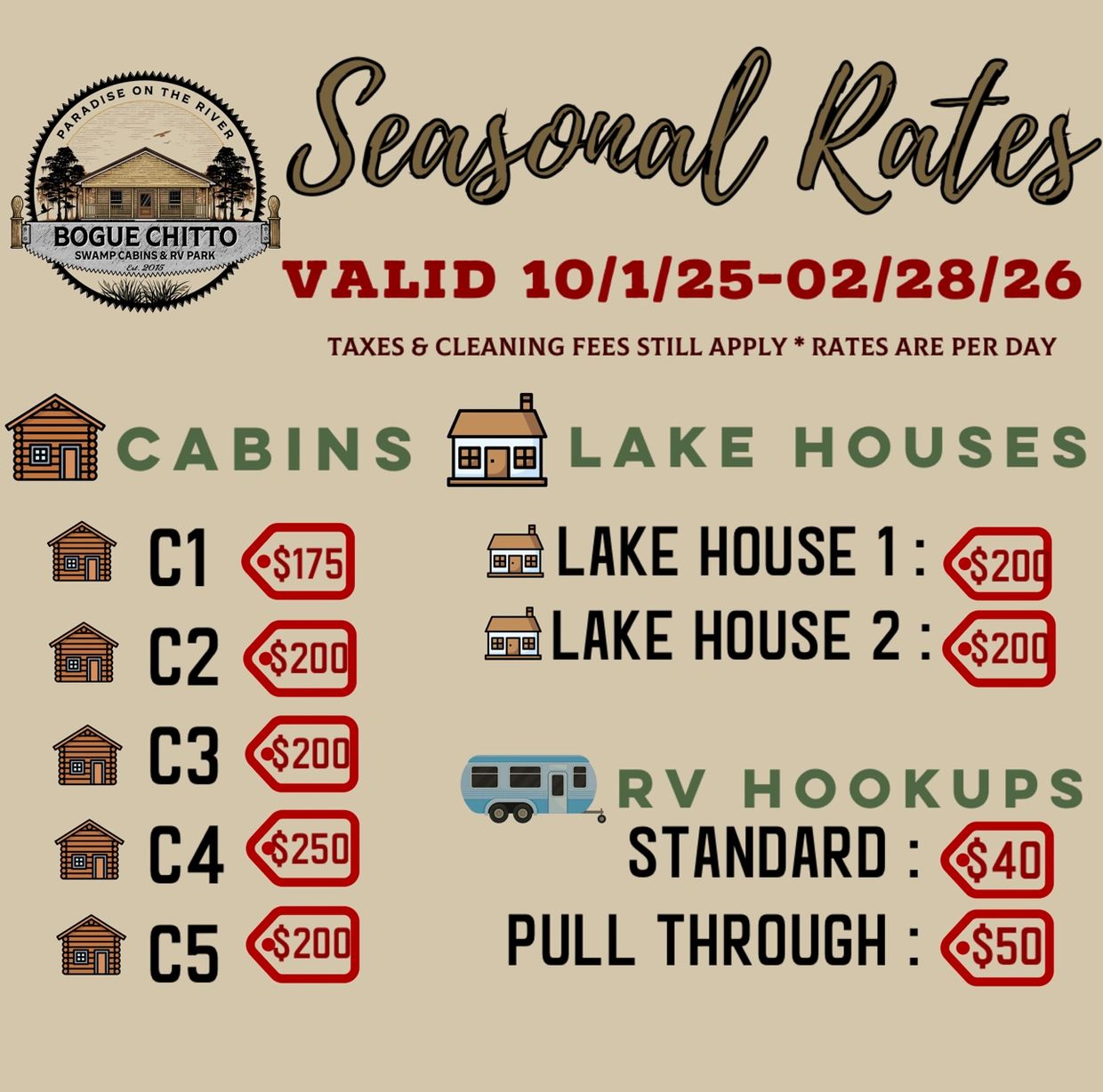 PARADISE ON THE RIVER
BOGUE CHITTO
SWAMP CABINS & RV PARK
Est. 2015

Seasonal Rates

VALID 10/1/25-02/28/26

TAXES & CLEANING FEES STILL APPLY * RATES ARE PER DAY

CABINS

C1 $175

C2 $200

C3 $200

C4 $250

C5 $200

LAKE HOUSES

LAKE HOUSE 1 : $200

LAKE HOUSE 2 : $200

RV HOOKUPS

STANDARD : $40

PULL THROUGH : $50